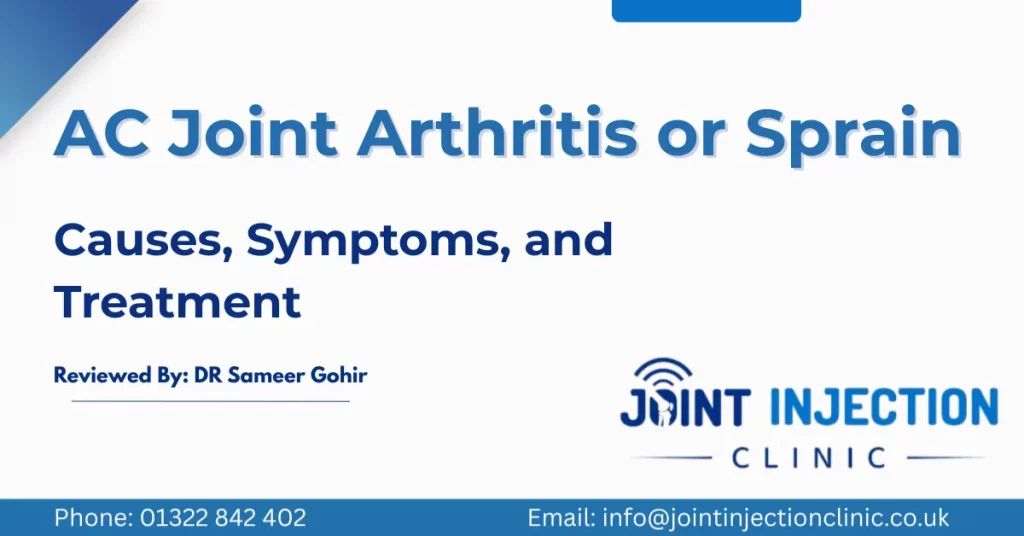 AC Joint Arthritis or Sprain

Causes, Symptoms, and Treatment

Reviewed By: DR Sameer Gohir

JOINT INJECTION
CLINIC

Phone: 01322 842 402

Email: info@jointinjectionclinic.co.uk